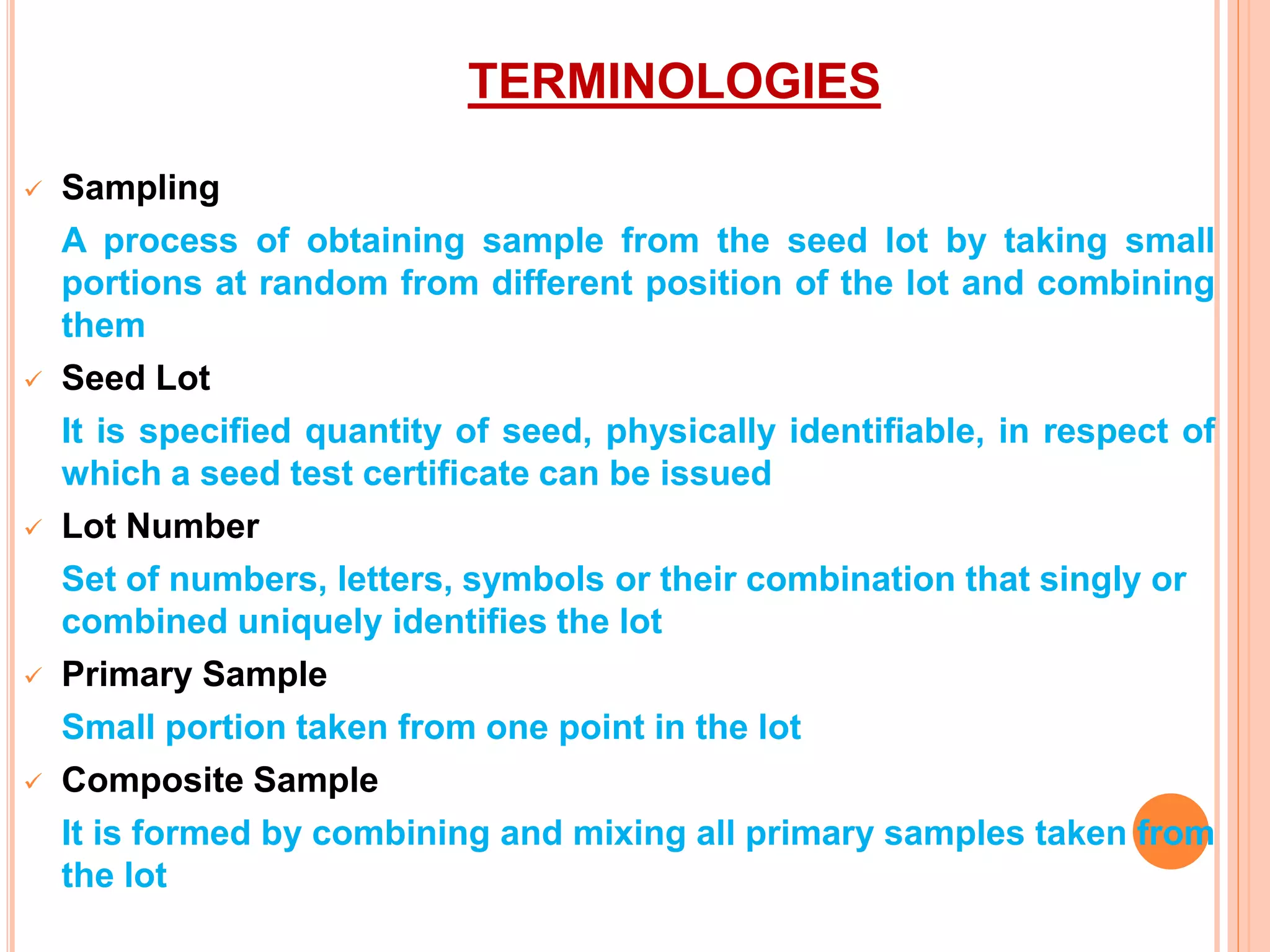 TERMINOLOGIES

✓ Sampling

A process of obtaining sample from the seed lot by taking small portions at random from different position of the lot and combining them

✓ Seed Lot

It is specified quantity of seed, physically identifiable, in respect of which a seed test certificate can be issued

✓ Lot Number

Set of numbers, letters, symbols or their combination that singly or combined uniquely identifies the lot

✓ Primary Sample

Small portion taken from one point in the lot

✓ Composite Sample

It is formed by combining and mixing all primary samples taken from the lot